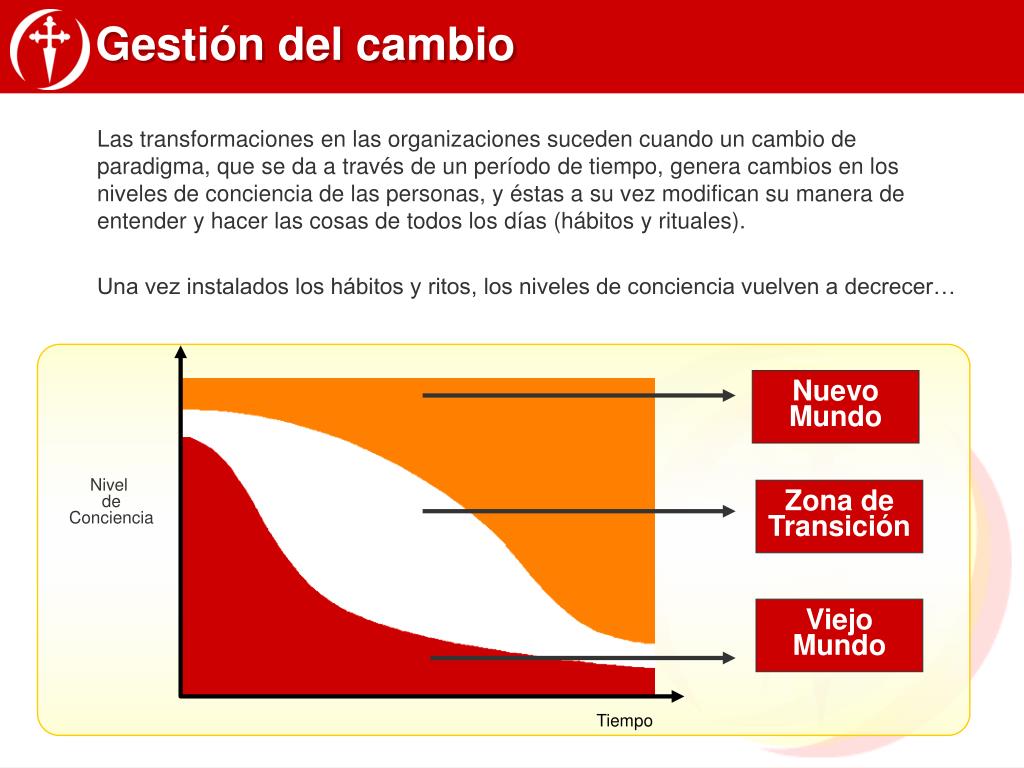 Gestión del cambio

Las transformaciones en las organizaciones suceden cuando un cambio de paradigma, que se da a través de un período de tiempo, genera cambios en los niveles de conciencia de las personas, y éstas a su vez modifican su manera de entender y hacer las cosas de todos los días (hábitos y rituales).

Una vez instalados los hábitos y ritos, los niveles de conciencia vuelven a decrecer…

Nivel de Conciencia

Nuevo Mundo

Zona de Transición

Viejo Mundo

Tiempo